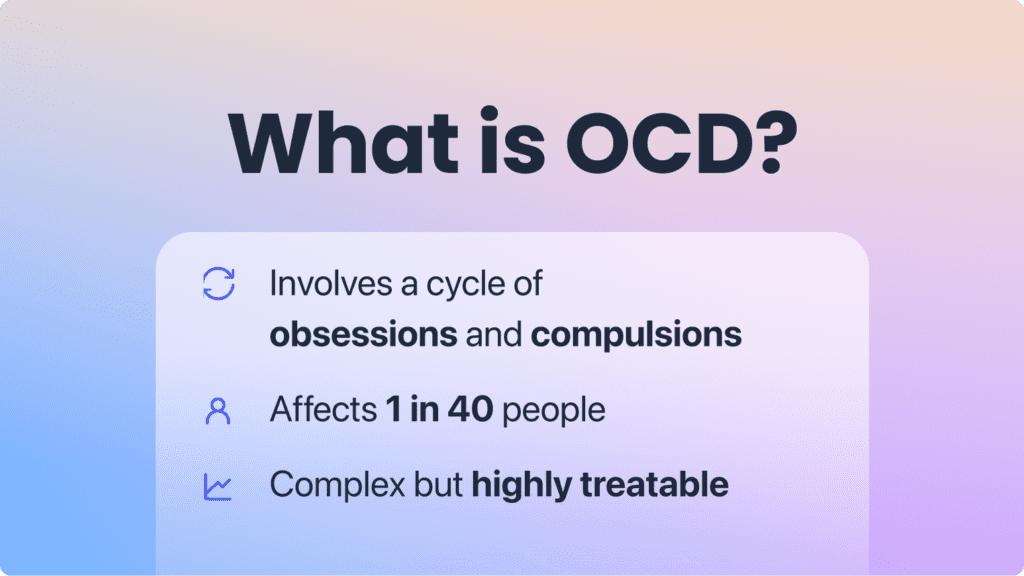 What is OCD?

Involves a cycle of obsessions and compulsions

Affects 1 in 40 people

Complex but highly treatable